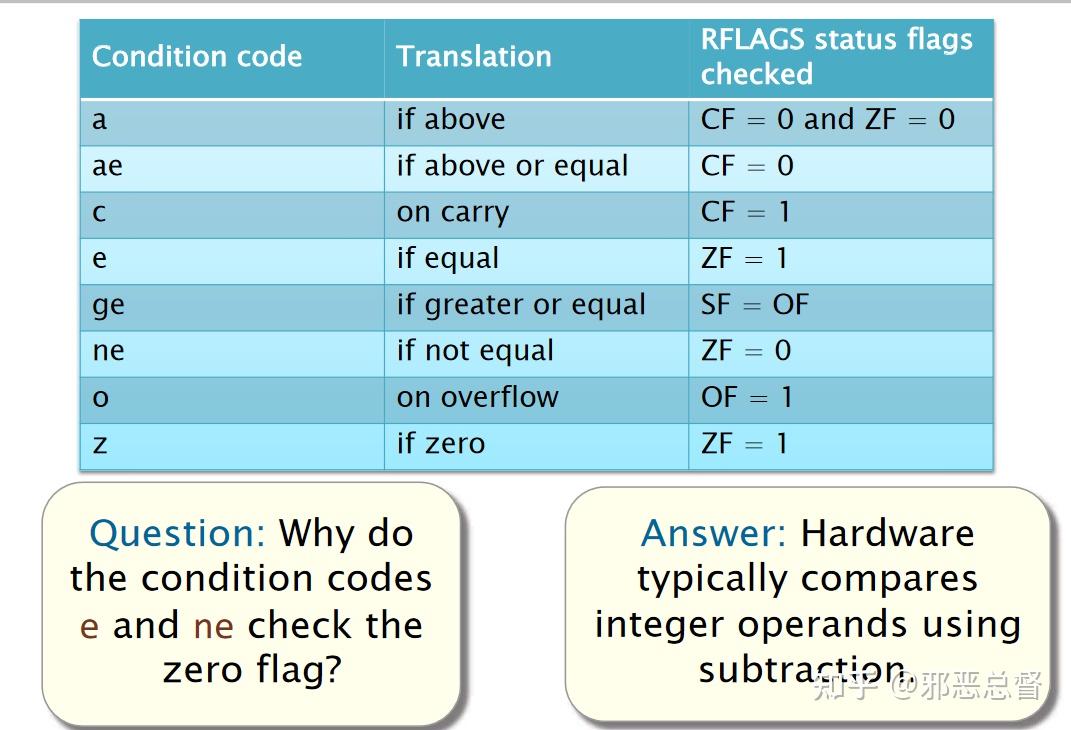 | Condition code | Translation | RFLAGS status flags checked |
|---|---|---|
| a | if above | CF = 0 and ZF = 0 |
| ae | if above or equal | CF = 0 |
| c | on carry | CF = 1 |
| e | if equal | ZF = 1 |
| ge | if greater or equal | SF = OF |
| ne | if not equal | ZF = 0 |
| o | on overflow | OF = 1 |
| z | if zero | ZF = 1 |

Question: Why do the condition codes e and ne check the zero flag?

Answer: Hardware typically compares integer operands using subtraction.

知乎 @邪恶总督